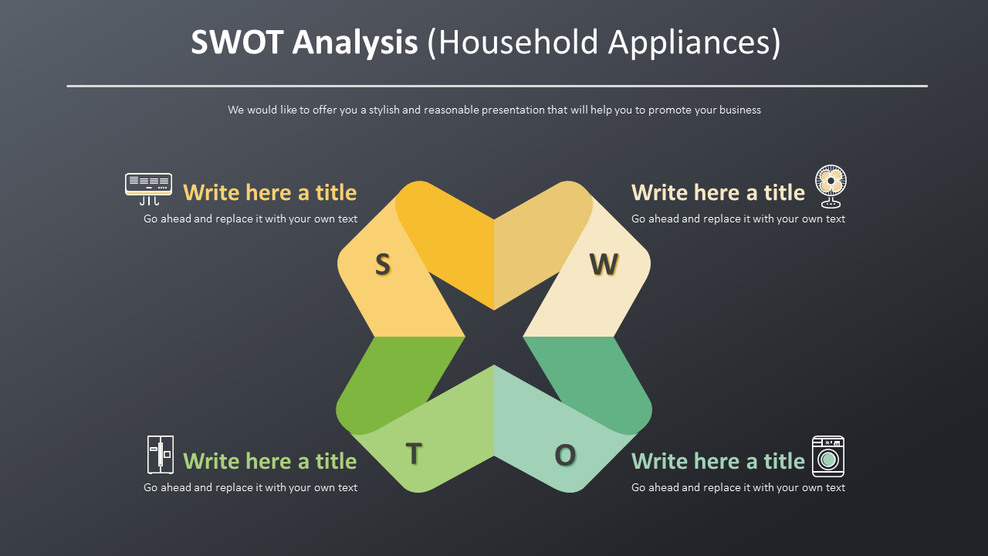 SWOT Analysis (Household Appliances)

We would like to offer you a stylish and reasonable presentation that will help you to promote your business

Write here a title
Go ahead and replace it with your own text

Write here a title
Go ahead and replace it with your own text

S

W

T

O

Write here a title
Go ahead and replace it with your own text

Write here a title
Go ahead and replace it with your own text